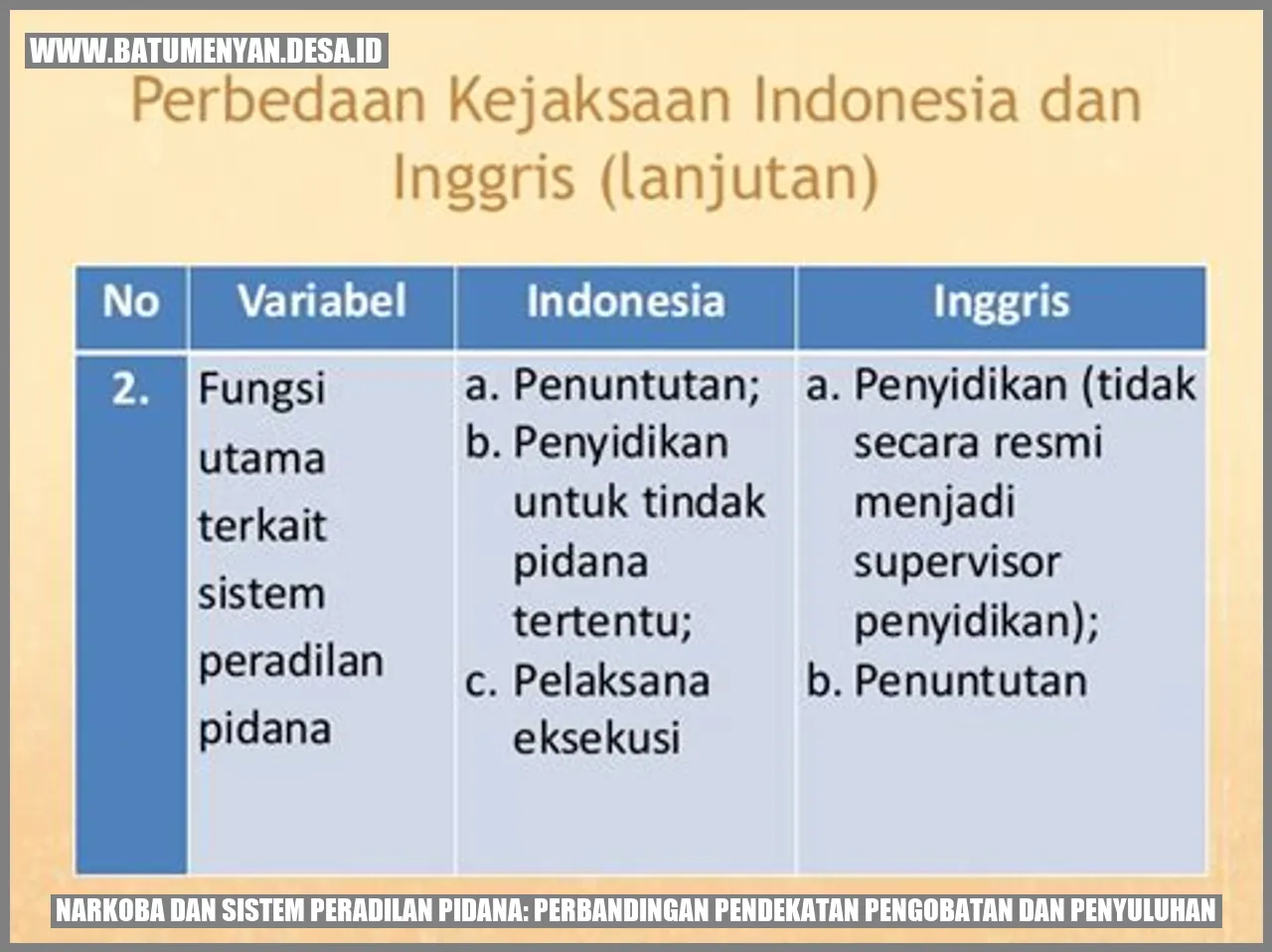 WWW.BATUMENYAN.DESA.ID

Perbedaan Kejaksaan Indonesia dan Inggris (lanjutan)

| No | Variabel | Indonesia | Inggris |
|---|---|---|---|
| 2. | Fungsi utama terkait sistem peradilan pidana | a. Penuntutan; b. Penyidikan untuk tindak pidana tertentu; c. Pelaksana eksekusi | a. Penyidikan (tidak secara resmi menjadi supervisor penyidikan); b. Penuntutan |

NARKOBA DAN SISTEM PERADILAN PIDANA: PERBANDINGAN PENDEKATAN PENGOBATAN DAN PENYULUHAN